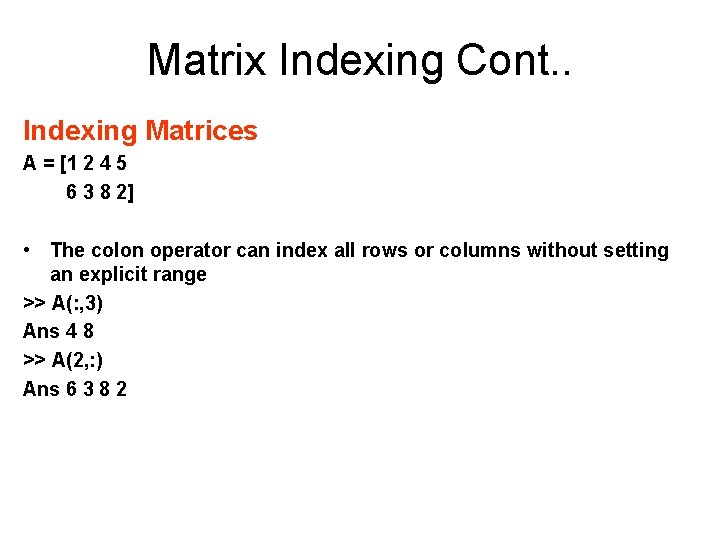 Matrix Indexing Cont..

Indexing Matrices

A = [1 2 4 5
6 3 8 2]

• The colon operator can index all rows or columns without setting an explicit range

>> A(:,3)
Ans 4 8
>> A(2,:)
Ans 6 3 8 2